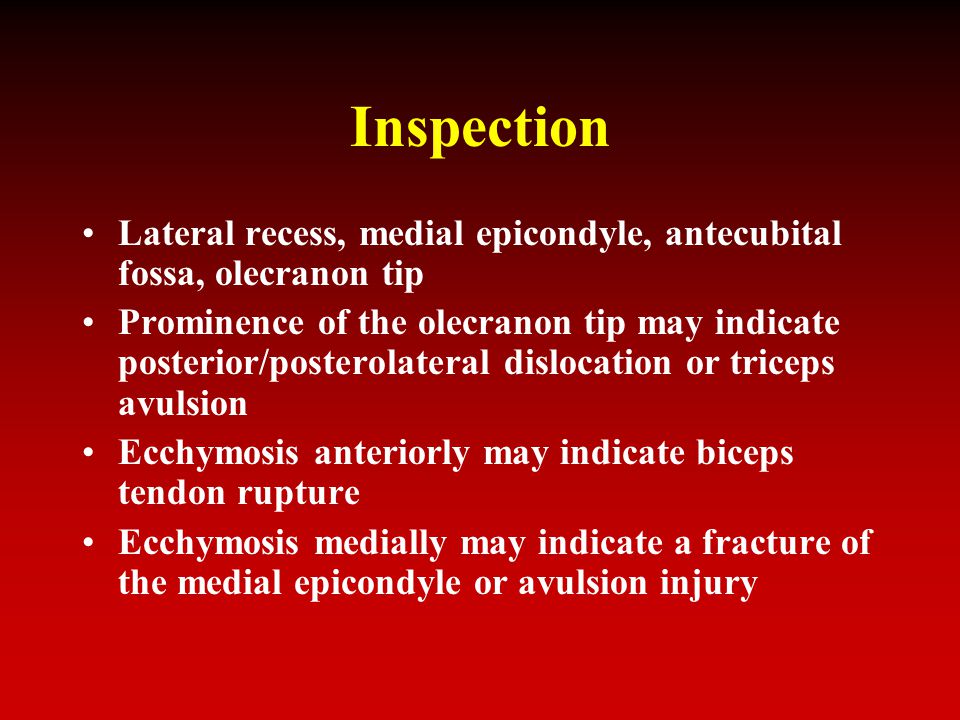 Inspection

• Lateral recess, medial epicondyle, antecubital fossa, olecranon tip
• Prominence of the olecranon tip may indicate posterior/posterolateral dislocation or triceps avulsion
• Ecchymosis anteriorly may indicate biceps tendon rupture
• Ecchymosis medially may indicate a fracture of the medial epicondyle or avulsion injury